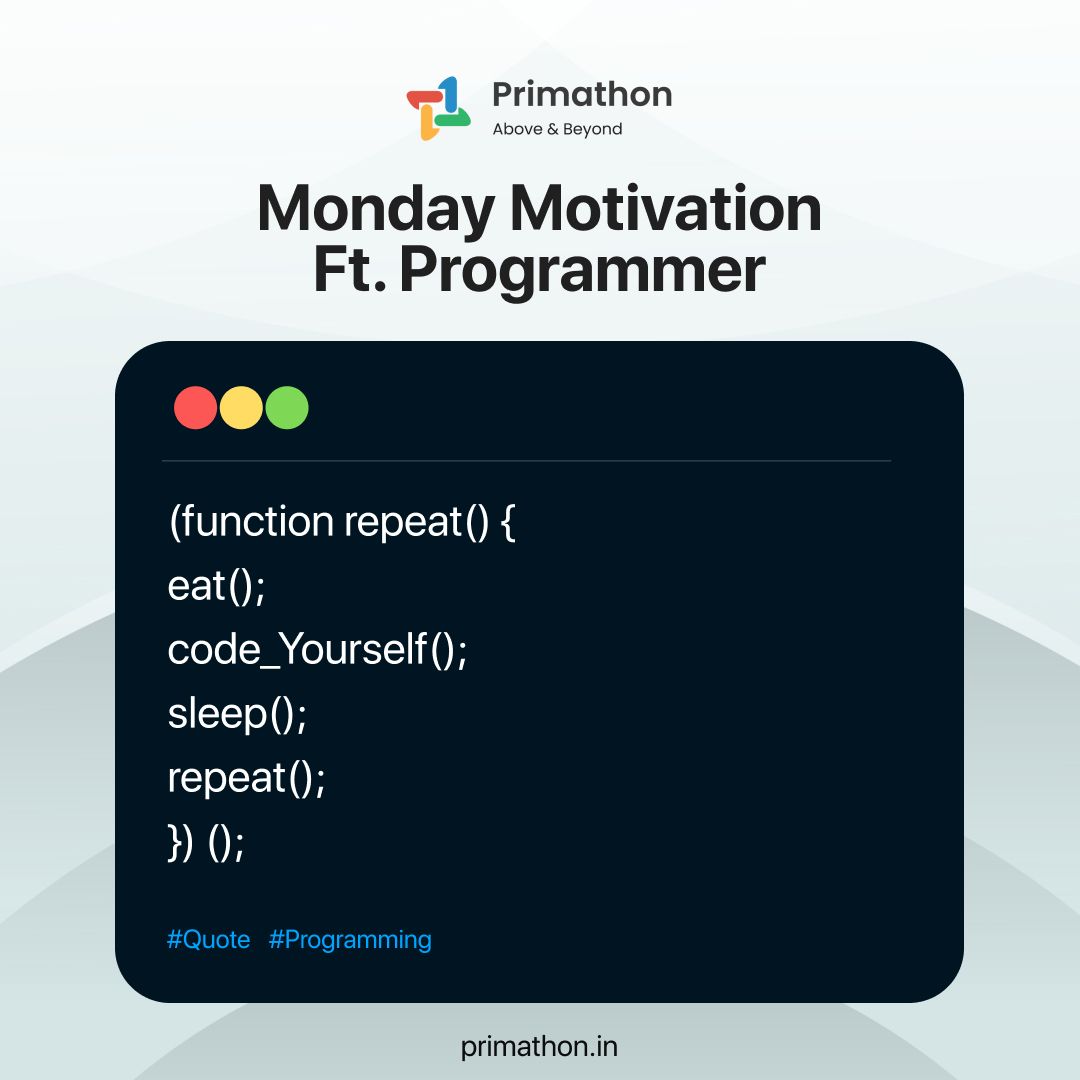 Primathon
Above & Beyond

Monday Motivation
Ft. Programmer

(function repeat() {
eat();
code_Yourself();
sleep();
repeat();
}) ();

#Quote #Programming

primathon.in